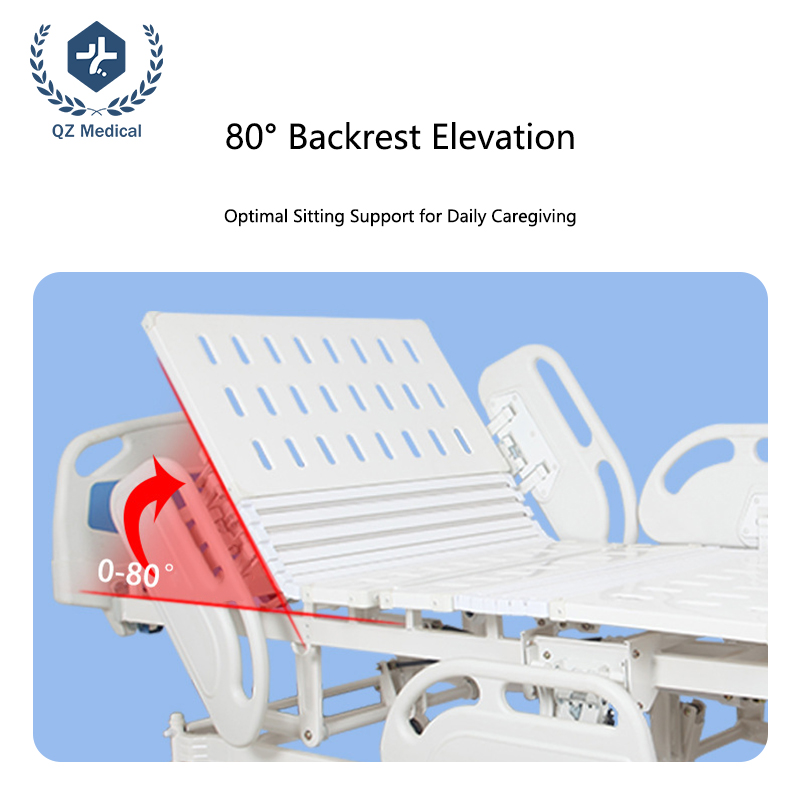 QZ Medical

80° Backrest Elevation

Optimal Sitting Support for Daily Caregiving

0-80°